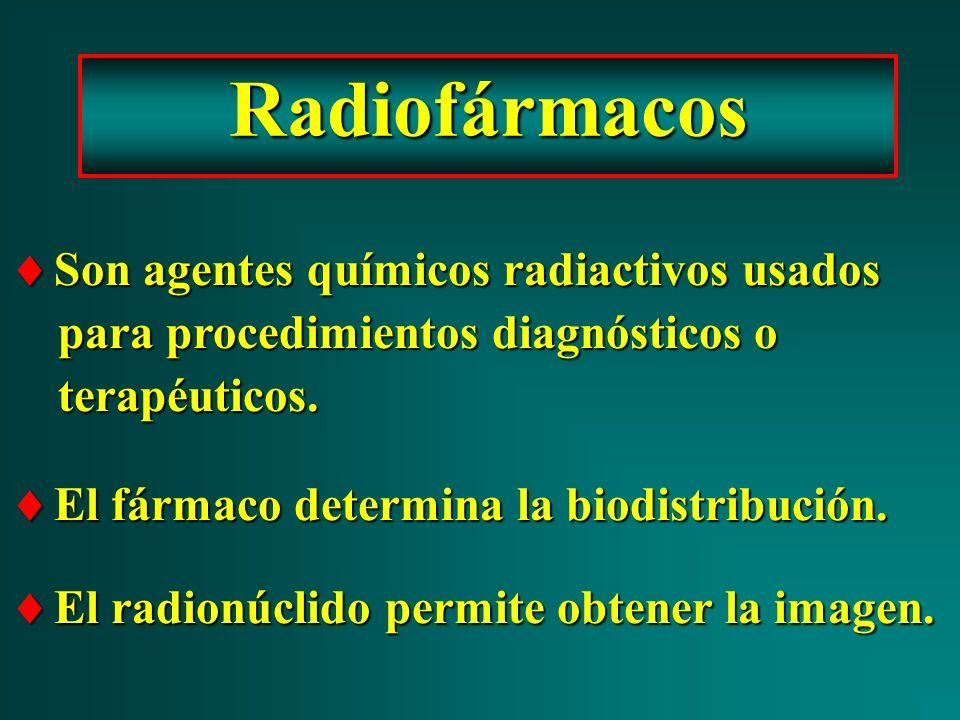 Radiofármacos

♦ Son agentes químicos radiactivos usados para procedimientos diagnósticos o terapéuticos.

♦ El fármaco determina la biodistribución.

♦ El radionúclido permite obtener la imagen.